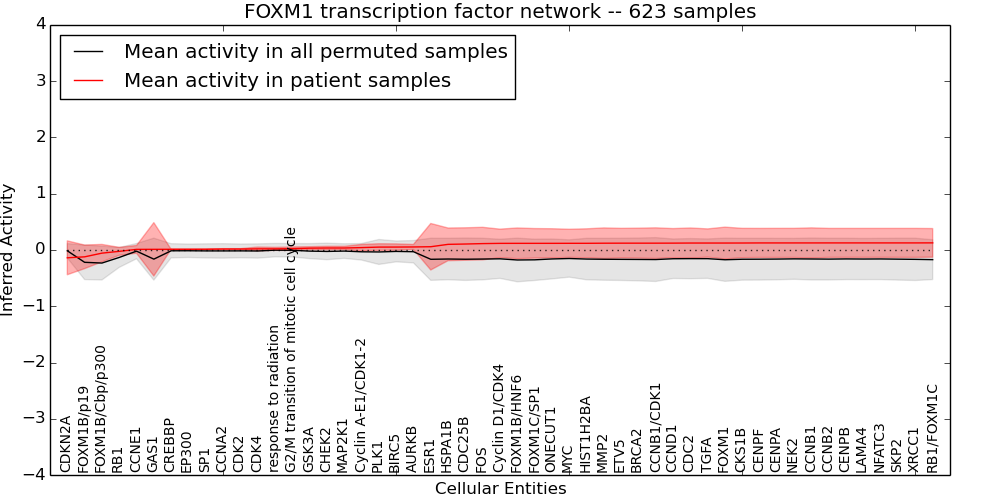 FOXM1 transcription factor network -- 623 samples

Mean activity in all permuted samples
Mean activity in patient samples

Inferred Activity

4
3
2
1
0
−1
−2
−3
−4

CDKN2A
FOXM1B/p19
FOXM1B/Cbp/p300
RB1
CCNE1
GAS1
CREBBP
EP300
SP1
CCNA2
CDK2
CDK4
response to radiation
G2/M transition of mitotic cell cycle
GSK3A
CHEK2
MAP2K1
Cyclin A-E1/CDK1-2
PLK1
BIRC5
AURKB
ESR1
HSPA1B
CDC25B
FOS
Cyclin D1/CDK4
FOXM1B/HNF6
FOXM1C/SP1
ONECUT1
MYC
HIST1H2BA
MMP2
ETV5
BRCA2
CCNB1/CDK1
CCND1
CDC2
TGFA
FOXM1
CKS1B
CENPF
CENPA
NEK2
CCNB1
CCNB2
CENPB
LAMA4
NFATC3
SKP2
XRCC1
RB1/FOXM1C

Cellular Entities